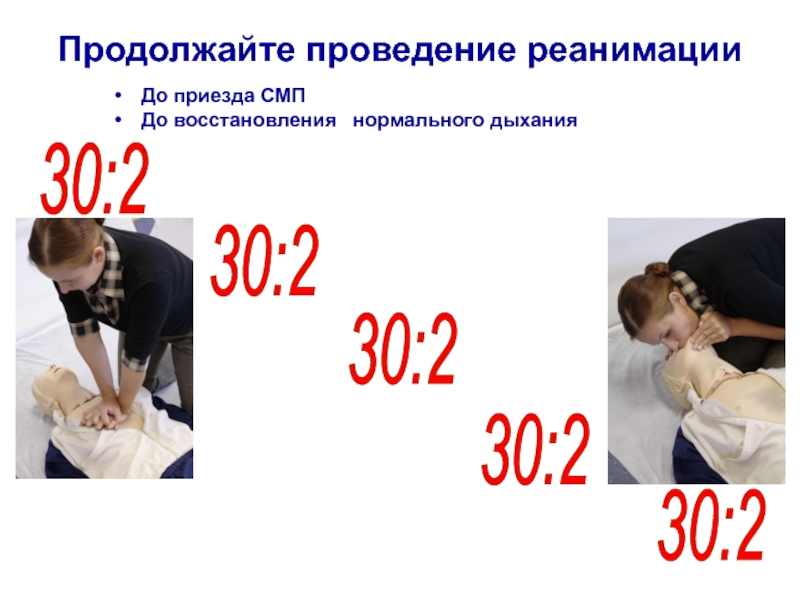 Продолжайте проведение реанимации

• До приезда СМП
• До восстановления нормального дыхания

30:2

30:2

30:2

30:2

30:2